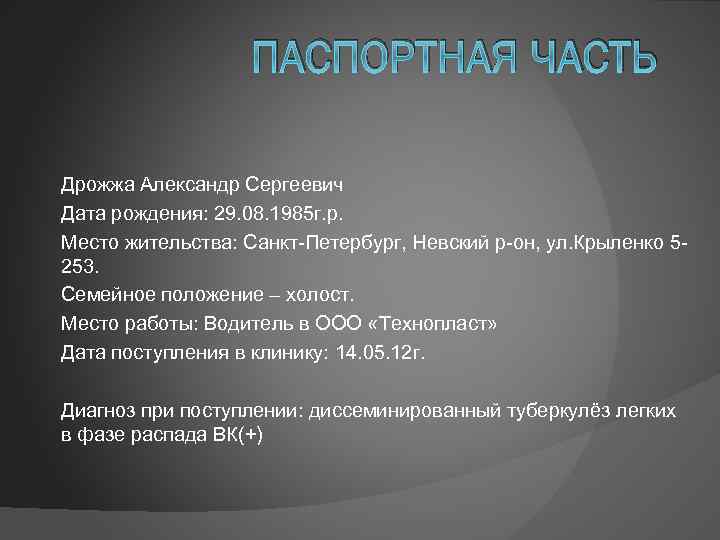 ПАСПОРТНАЯ ЧАСТЬ

Дрожжа Александр Сергеевич

Дата рождения: 29.08.1985г.р.

Место жительства: Санкт-Петербург, Невский р-он, ул.Крыленко 5-253.

Семейное положение – холост.

Место работы: Водитель в ООО «Технопласт»

Дата поступления в клинику: 14.05.12г.

Диагноз при поступлении: диссеминированный туберкулёз легких в фазе распада ВК(+)